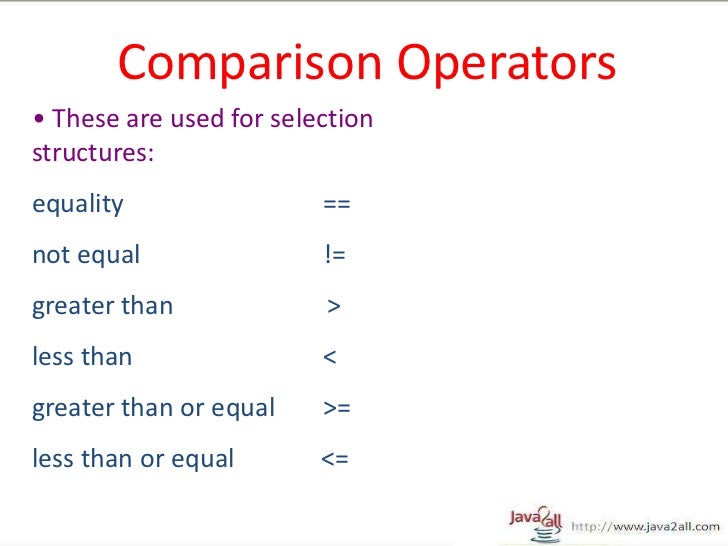 Comparison Operators

• These are used for selection structures:

equality ==

not equal !=

greater than >

less than <

greater than or equal >=

less than or equal <=

Java2all http://www.java2all.com